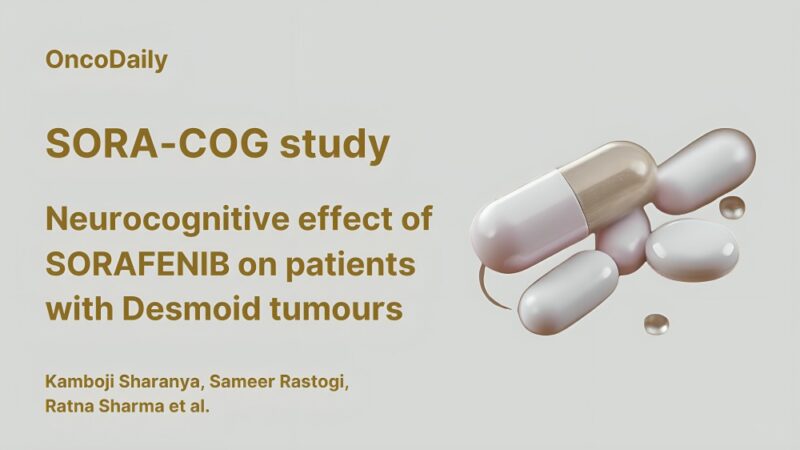 OncoDaily

SORA-COG study

Neurocognitive effect of SORAFENIB on patients with Desmoid tumours

Kamboji Sharanya, Sameer Rastogi, Ratna Sharma et al.